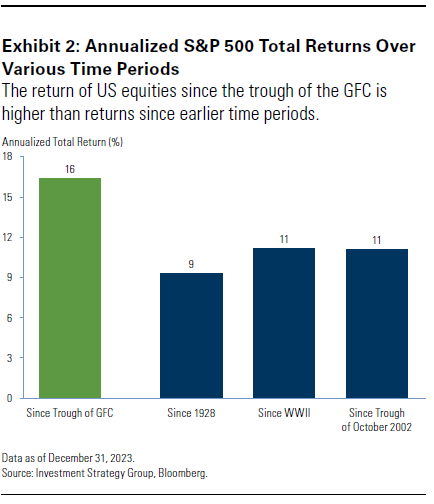 Exhibit 2: Annualized S&P 500 Total Returns Over Various Time Periods

The return of US equities since the trough of the GFC is higher than returns since earlier time periods.

Annualized Total Return (%)

18
15
12
9
6
3
0

16
9
11
11

Since Trough of GFC
Since 1928
Since WWII
Since Trough of October 2002

Data as of December 31, 2023.
Source: Investment Strategy Group, Bloomberg.